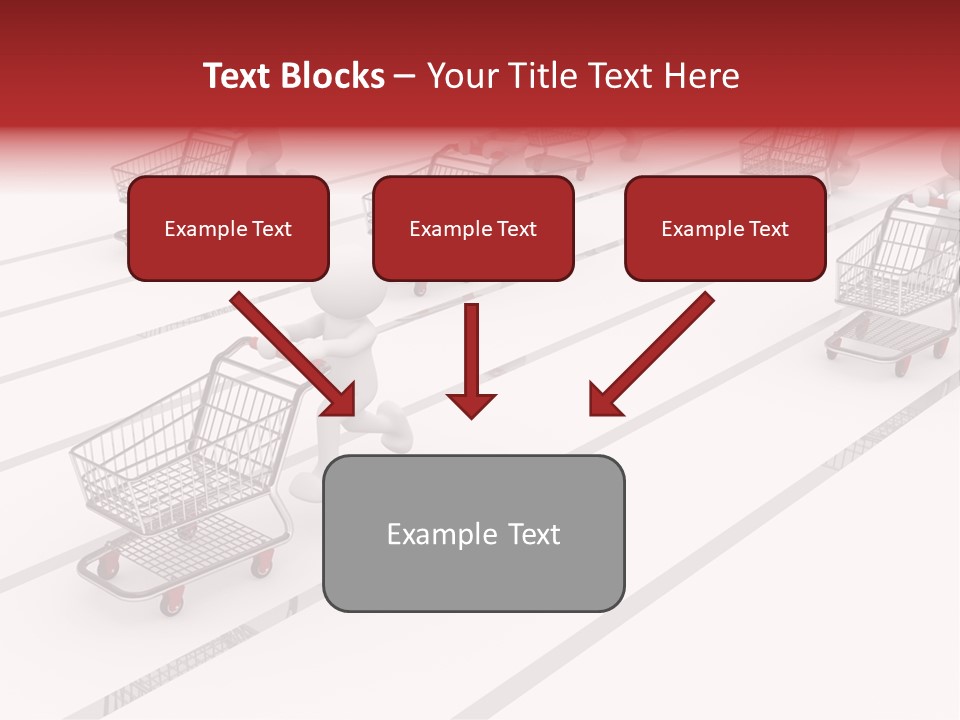 Text Blocks – Your Title Text Here

Example Text

Example Text

Example Text

Example Text